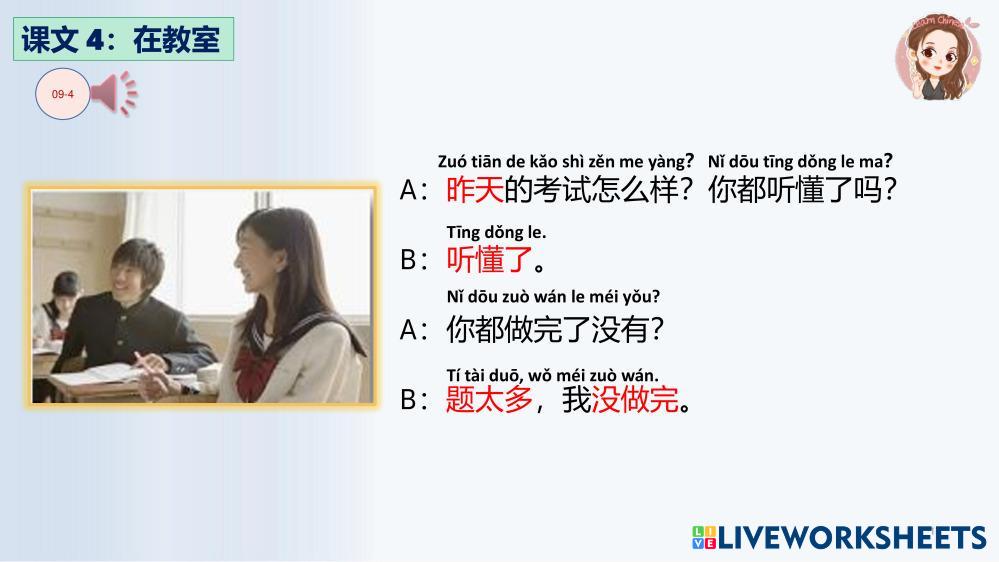 课文 4：在教室

09-4

Zuó tiān de kǎo shì zěn me yàng? Nǐ dōu tīng dǒng le ma?
A：昨天的考试怎么样？你都听懂了吗？

Tīng dǒng le.
B：听懂了。

Nǐ dōu zuò wán le méi yǒu?
A：你都做完了没有？

Tí tài duō, wǒ méi zuò wán.
B：题太多，我没做完。

LIVEWORKSHEETS